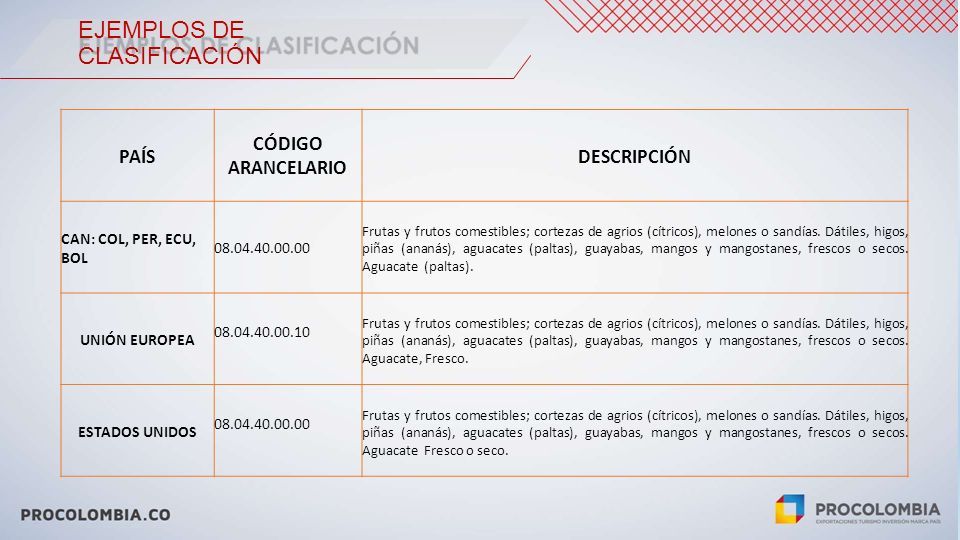 EJEMPLOS DE CLASIFICACIÓN

EJEMPLOS DE CLASIFICACIÓN

| PAÍS | CÓDIGO ARANCELARIO | DESCRIPCIÓN |
|---|---|---|
| CAN: COL, PER, ECU, BOL | 08.04.40.00.00 | Frutas y frutos comestibles; cortezas de agrios (cítricos), melones o sandías. Dátiles, higos, piñas (ananás), aguacates (paltas), guayabas, mangos y mangostanes, frescos o secos. Aguacate (paltas). |
| UNIÓN EUROPEA | 08.04.40.00.10 | Frutas y frutos comestibles; cortezas de agrios (cítricos), melones o sandías. Dátiles, higos, piñas (ananás), aguacates (paltas), guayabas, mangos y mangostanes, frescos o secos. Aguacate, Fresco. |
| ESTADOS UNIDOS | 08.04.40.00.00 | Frutas y frutos comestibles; cortezas de agrios (cítricos), melones o sandías. Dátiles, higos, piñas (ananás), aguacates (paltas), guayabas, mangos y mangostanes, frescos o secos. Aguacate Fresco o seco. |

PROCOLOMBIA.CO

PROCOLOMBIA
EXPORTACIONES TURISMO INVERSIÓN MARCA PAÍS